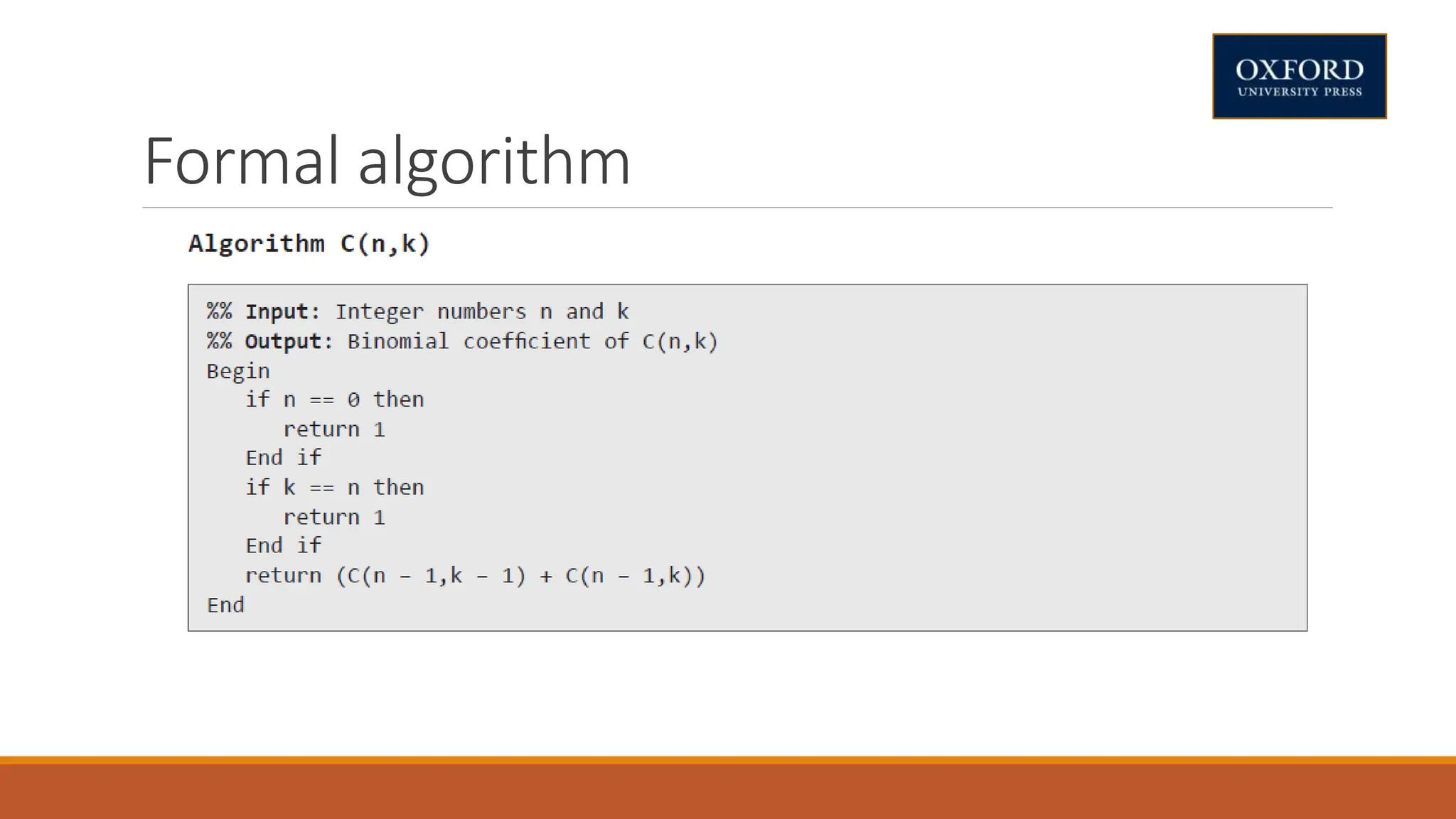 OXFORD
UNIVERSITY PRESS

Formal algorithm

Algorithm C(n,k)

%% Input: Integer numbers n and k
%% Output: Binomial coefficient of C(n,k)
Begin
   if n == 0 then
      return 1
   End if
   if k == n then
      return 1
   End if
   return (C(n – 1,k – 1) + C(n – 1,k))
End